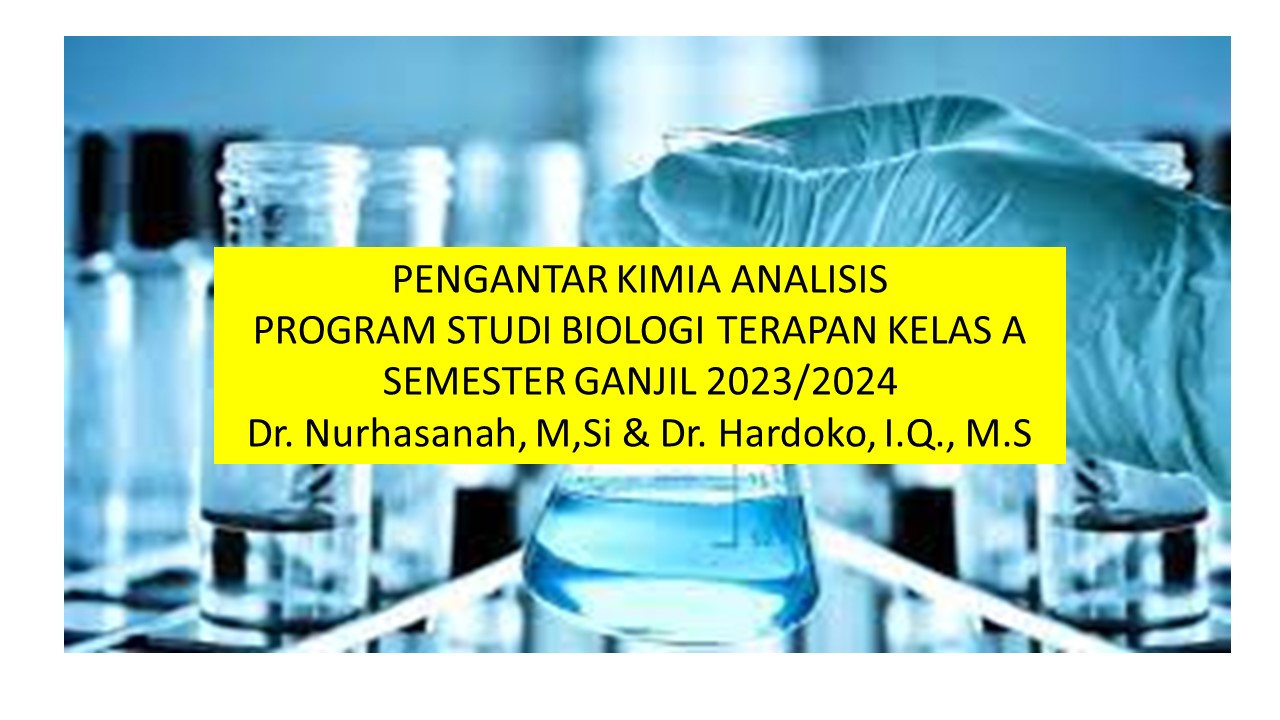 PENGANTAR KIMIA ANALISIS
PROGRAM STUDI BIOLOGI TERAPAN KELAS A
SEMESTER GANJIL 2023/2024
Dr. Nurhasanah, M,Si & Dr. Hardoko, I.Q., M.S